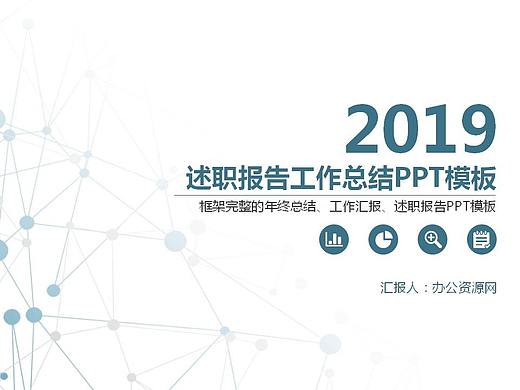 2019

述职报告工作总结PPT模板

框架完整的年终总结、工作汇报、述职报告PPT模板

汇报人：办公资源网